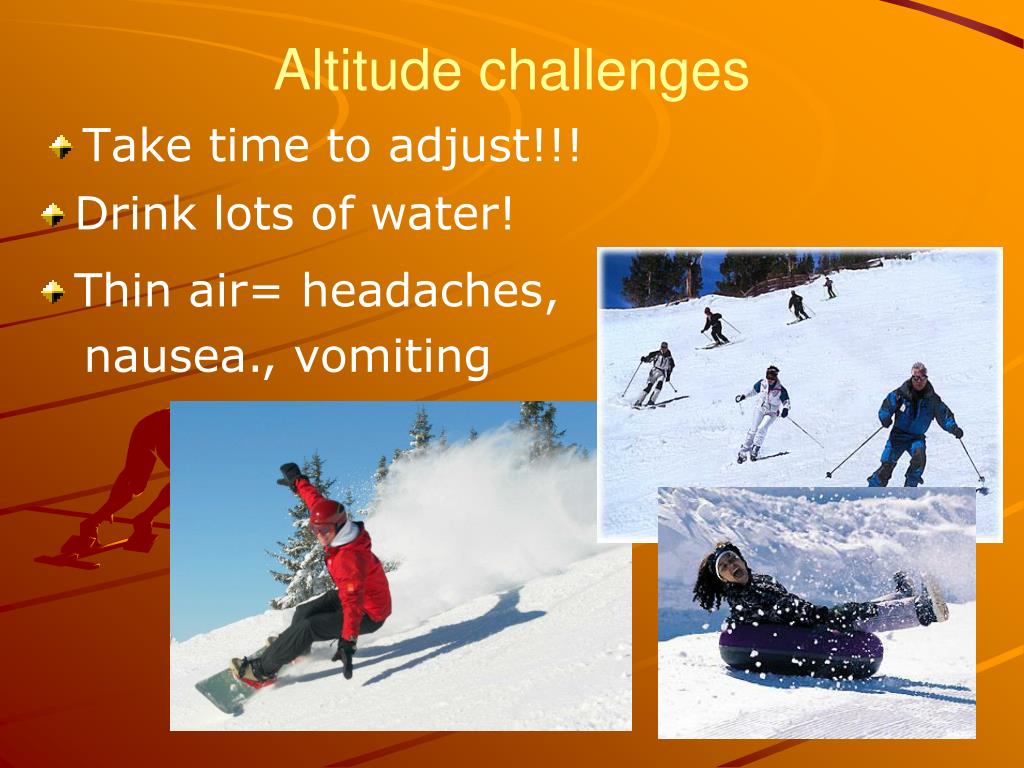 Altitude challenges

Take time to adjust!!!

Drink lots of water!

Thin air= headaches, nausea., vomiting